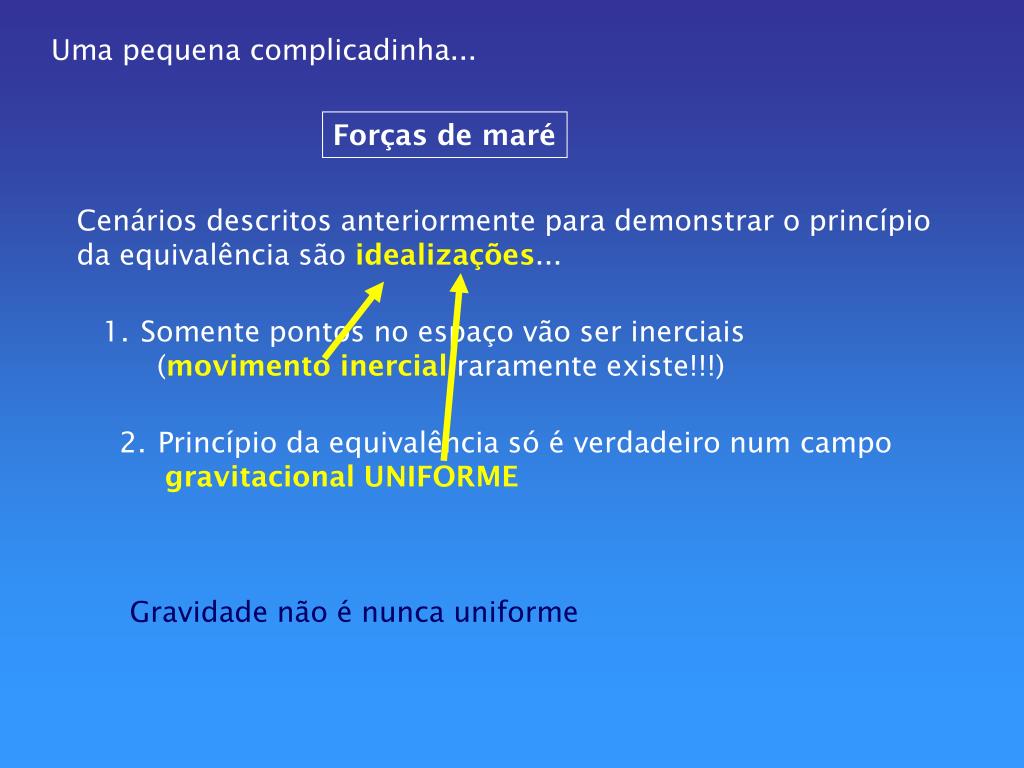 Uma pequena complicadinha...

Forças de maré

Cenários descritos anteriormente para demonstrar o princípio da equivalência são idealizações...

1. Somente pontos no espaço vão ser inerciais (movimento inercial raramente existe!!!)

2. Princípio da equivalência só é verdadeiro num campo gravitacional UNIFORME

Gravidade não é nunca uniforme